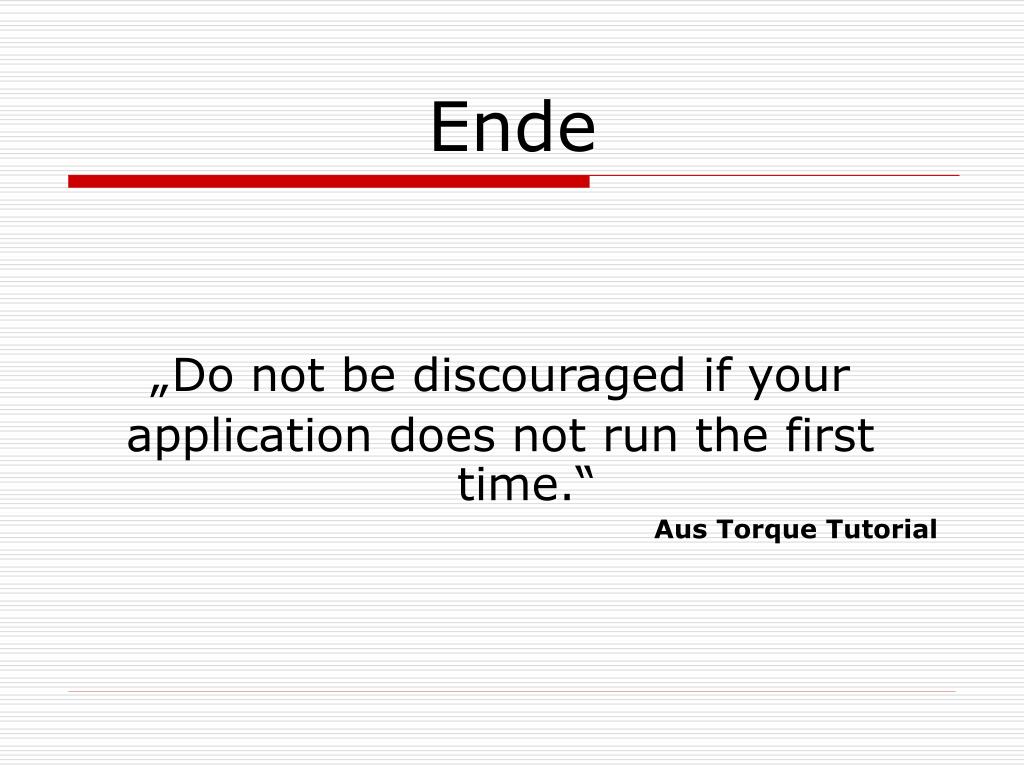 Ende

„Do not be discouraged if your application does not run the first time.“

Aus Torque Tutorial